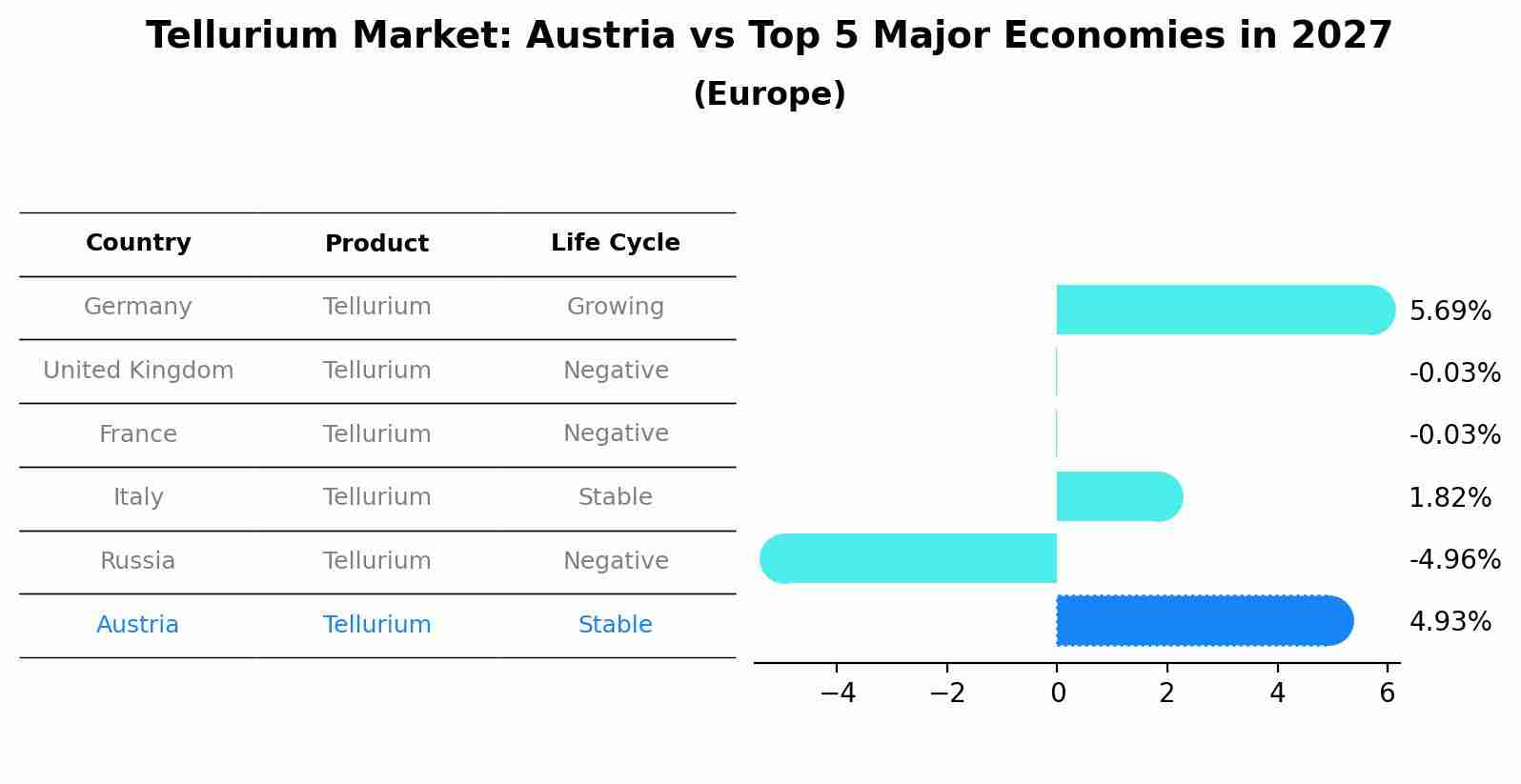 Tellurium Market: Austria vs Top 5 Major Economies in 2027
(Europe)

| Country | Product | Life Cycle |
|---|---|---|
| Germany | Tellurium | Growing |
| United Kingdom | Tellurium | Negative |
| France | Tellurium | Negative |
| Italy | Tellurium | Stable |
| Russia | Tellurium | Negative |
| Austria | Tellurium | Stable |

5.69%
-0.03%
-0.03%
1.82%
-4.96%
4.93%

−4 −2 0 2 4 6